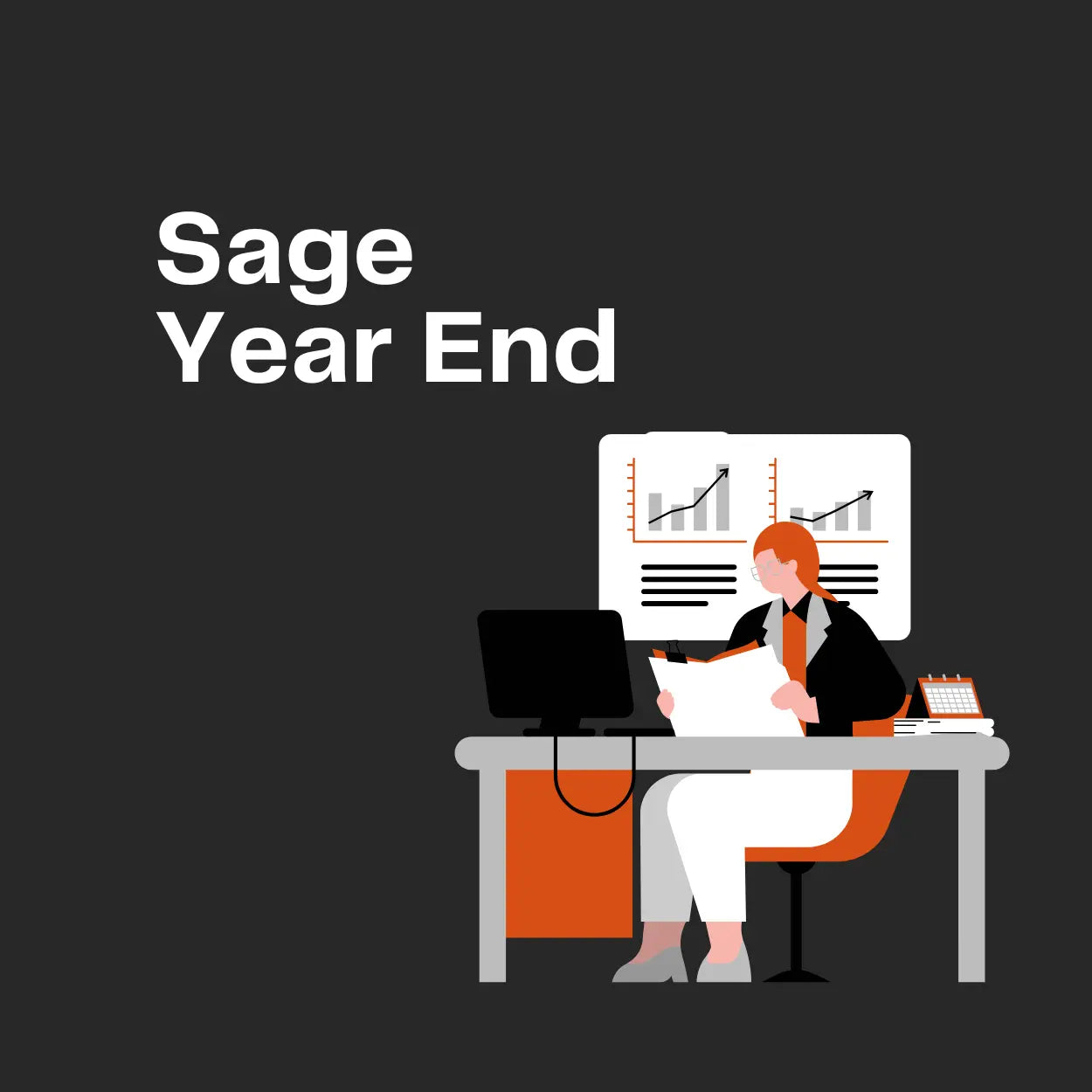 Sage
Year End